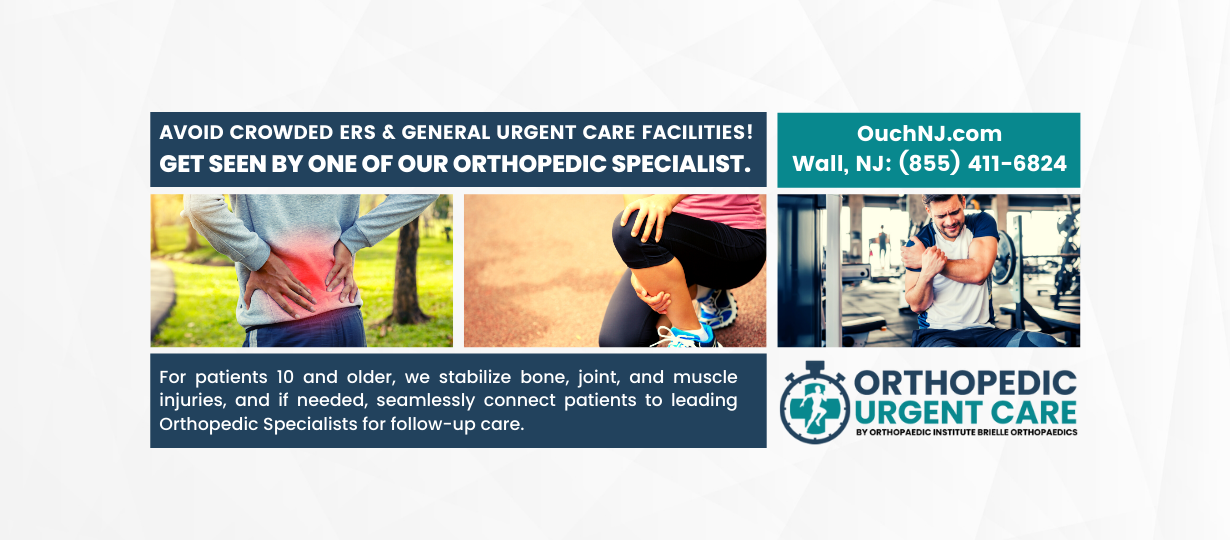 AVOID CROWDED ERS & GENERAL URGENT CARE FACILITIES!
GET SEEN BY ONE OF OUR ORTHOPEDIC SPECIALIST.

OuchNJ.com
Wall, NJ: (855) 411-6824

For patients 10 and older, we stabilize bone, joint, and muscle injuries, and if needed, seamlessly connect patients to leading Orthopedic Specialists for follow-up care.

ORTHOPEDIC URGENT CARE
BY ORTHOPAEDIC INSTITUTE BRIELLE ORTHOPAEDICS